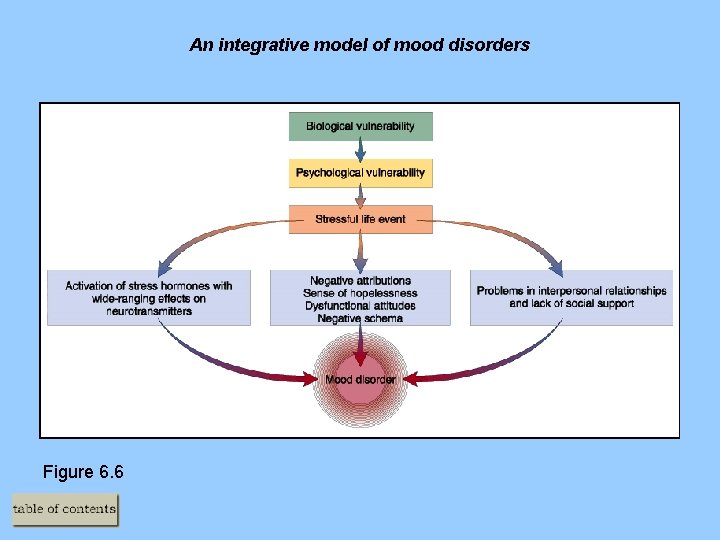 An integrative model of mood disorders

Biological vulnerability

Psychological vulnerability

Stressful life event

Activation of stress hormones with wide-ranging effects on neurotransmitters

Negative attributions
Sense of hopelessness
Dysfunctional attitudes
Negative schema

Problems in interpersonal relationships and lack of social support

Mood disorder

Figure 6.6

table of contents